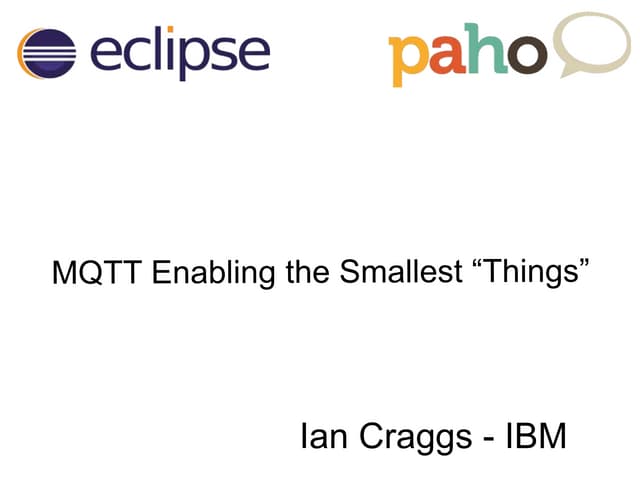 eclipse

paho

MQTT Enabling the Smallest “Things”

Ian Craggs - IBM